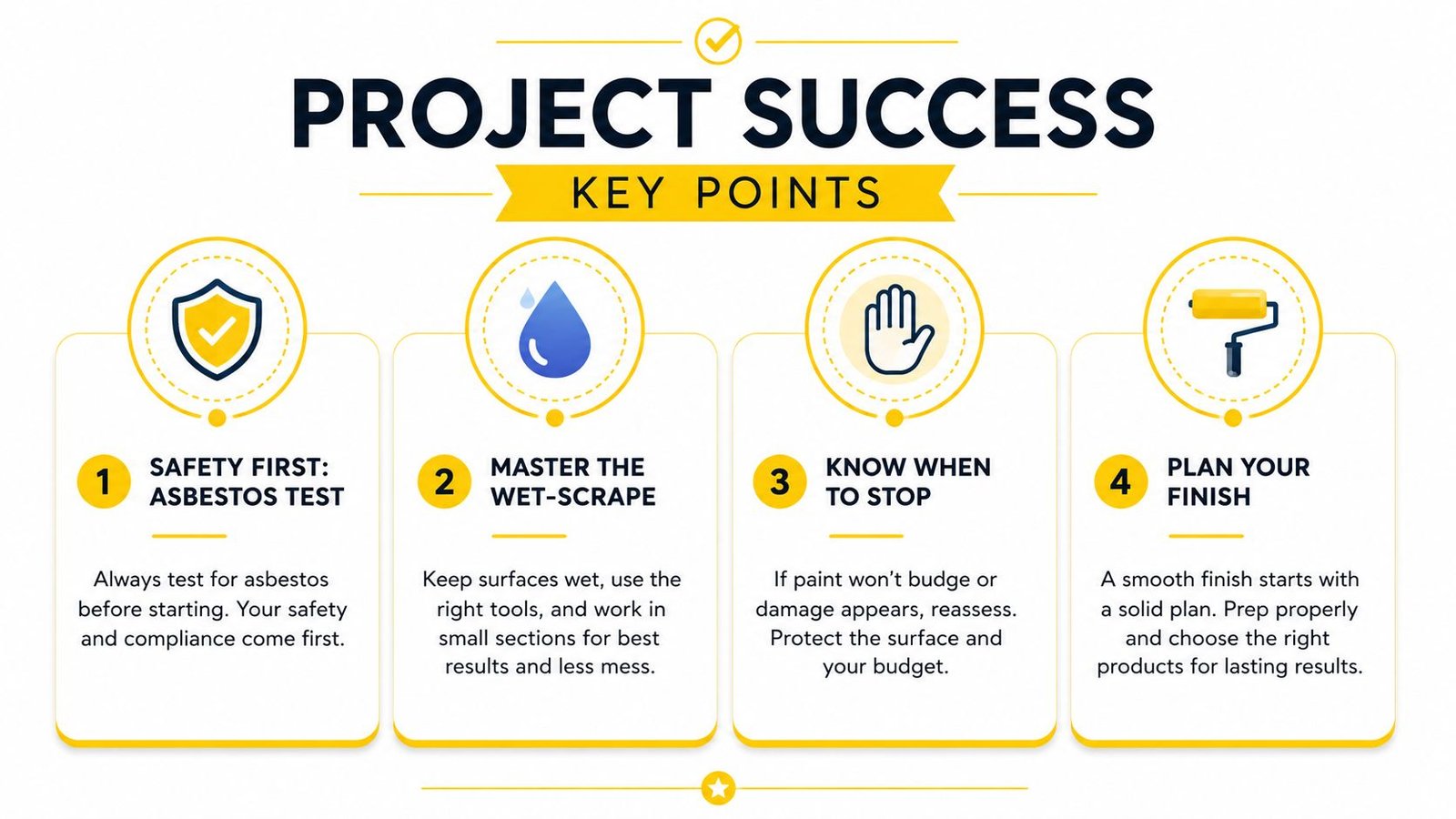 PROJECT SUCCESS

KEY POINTS

1 SAFETY FIRST: ASBESTOS TEST

Always test for asbestos before starting. Your safety and compliance come first.

2 MASTER THE WET-SCRAPE

Keep surfaces wet, use the right tools, and work in small sections for best results and less mess.

3 KNOW WHEN TO STOP

If paint won't budge or damage appears, reassess. Protect the surface and your budget.

4 PLAN YOUR FINISH

A smooth finish starts with a solid plan. Prep properly and choose the right products for lasting results.